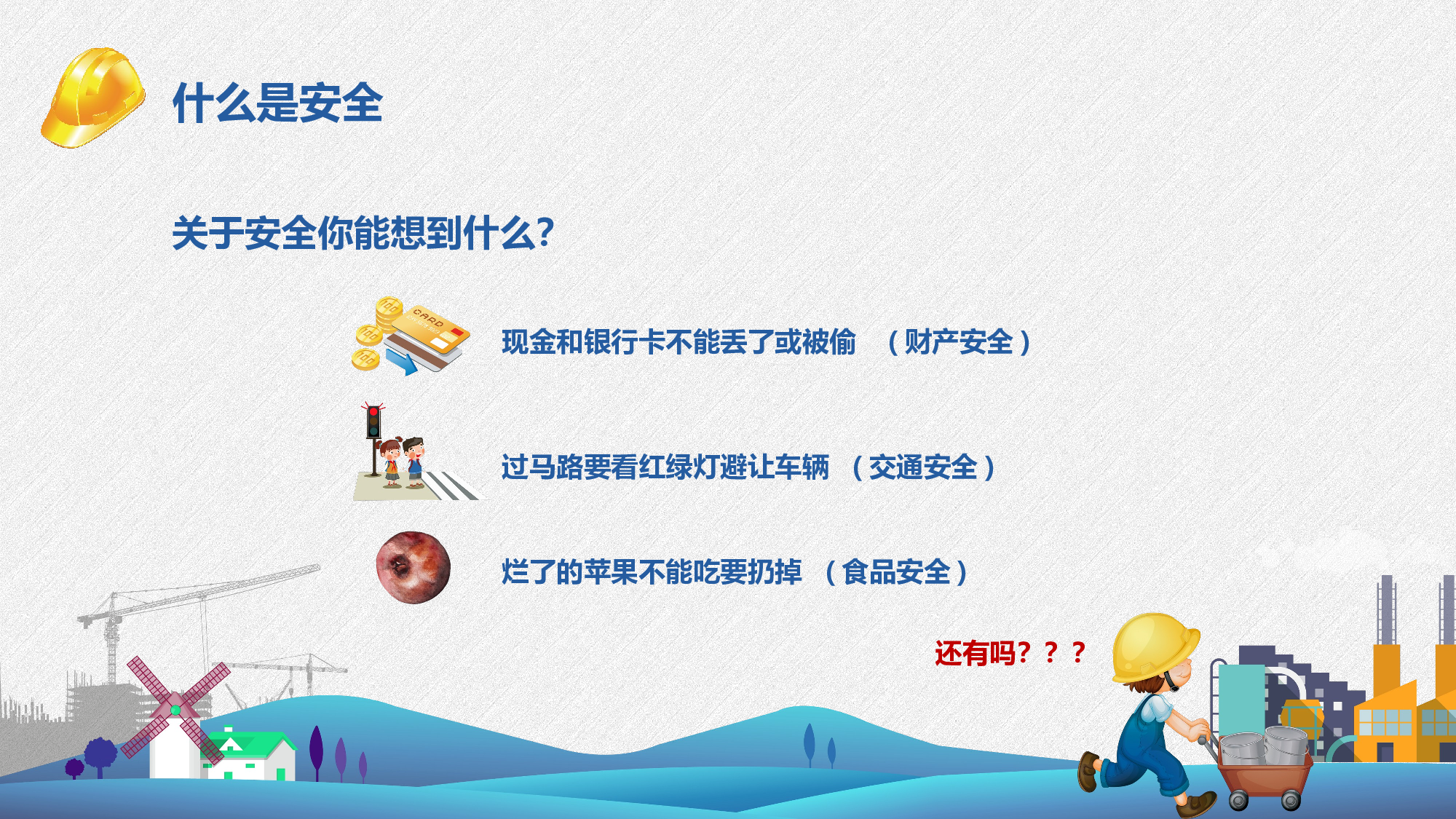 什么是安全

关于安全你能想到什么?

CARD

现金和银行卡不能丢了或被偷 （财产安全）

过马路要看红绿灯避让车辆 （交通安全）

烂了的苹果不能吃要扔掉 （食品安全）

还有吗？？？